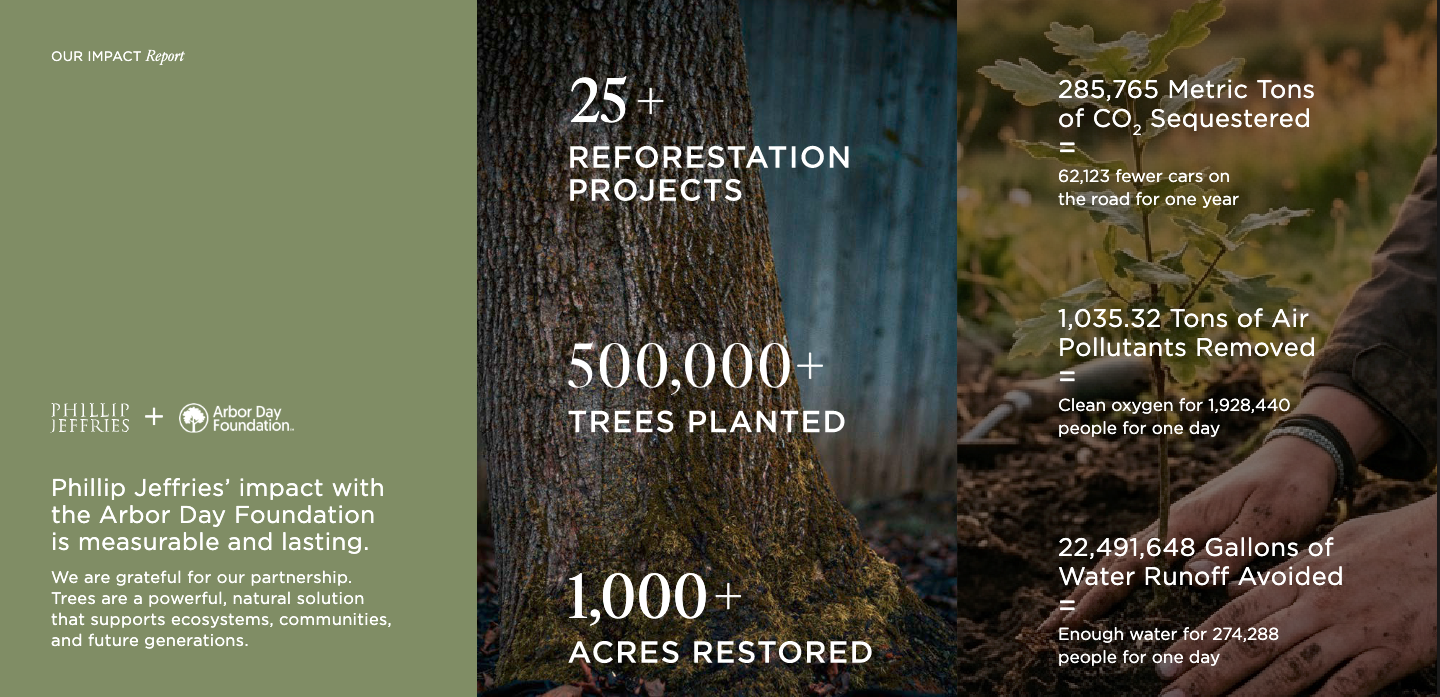 OUR IMPACT Report

PHILLIP JEFFRIES + Arbor Day Foundation.

Phillip Jeffries' impact with the Arbor Day Foundation is measurable and lasting.

We are grateful for our partnership. Trees are a powerful, natural solution that supports ecosystems, communities, and future generations.

25+
REFORESTATION PROJECTS

500,000+
TREES PLANTED

1,000+
ACRES RESTORED

285,765 Metric Tons of $CO_2$ Sequestered
=
62,123 fewer cars on the road for one year

1,035.32 Tons of Air Pollutants Removed
=
Clean oxygen for 1,928,440 people for one day

22,491,648 Gallons of Water Runoff Avoided
=
Enough water for 274,288 people for one day